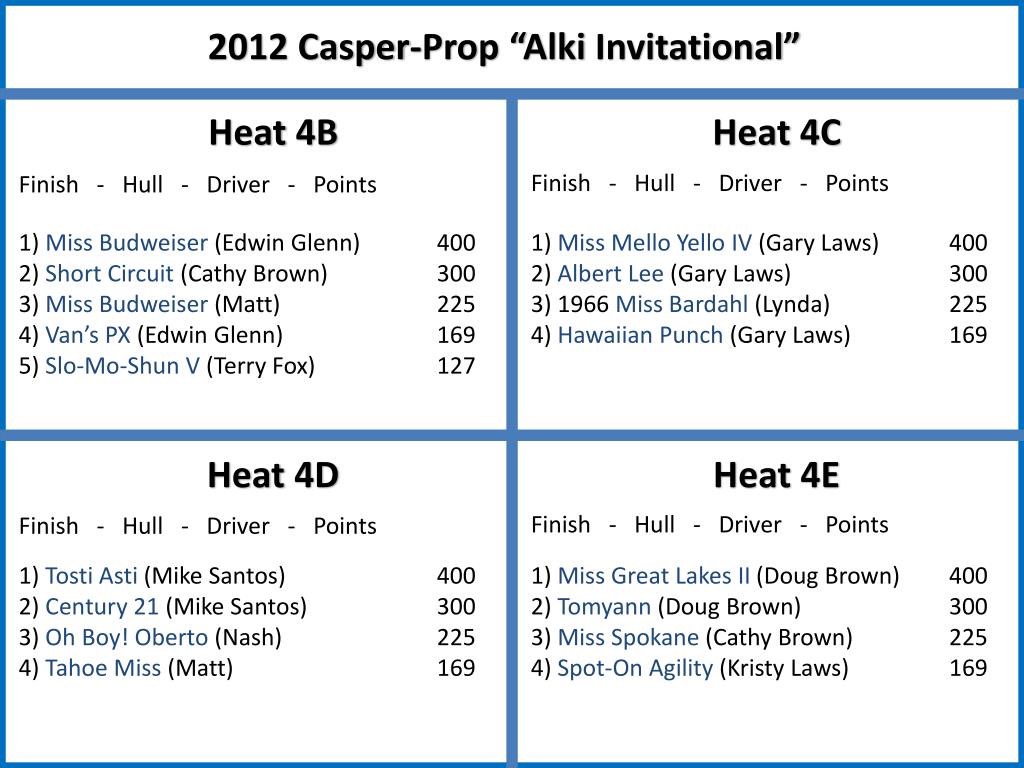 2012 Casper-Prop “Alki Invitational”

Heat 4B

Finish - Hull - Driver - Points

1) Miss Budweiser (Edwin Glenn) 400
2) Short Circuit (Cathy Brown) 300
3) Miss Budweiser (Matt) 225
4) Van’s PX (Edwin Glenn) 169
5) Slo-Mo-Shun V (Terry Fox) 127

Heat 4C

Finish - Hull - Driver - Points

1) Miss Mello Yello IV (Gary Laws) 400
2) Albert Lee (Gary Laws) 300
3) 1966 Miss Bardahl (Lynda) 225
4) Hawaiian Punch (Gary Laws) 169

Heat 4D

Finish - Hull - Driver - Points

1) Tosti Asti (Mike Santos) 400
2) Century 21 (Mike Santos) 300
3) Oh Boy! Oberto (Nash) 225
4) Tahoe Miss (Matt) 169

Heat 4E

Finish - Hull - Driver - Points

1) Miss Great Lakes II (Doug Brown) 400
2) Tomyann (Doug Brown) 300
3) Miss Spokane (Cathy Brown) 225
4) Spot-On Agility (Kristy Laws) 169